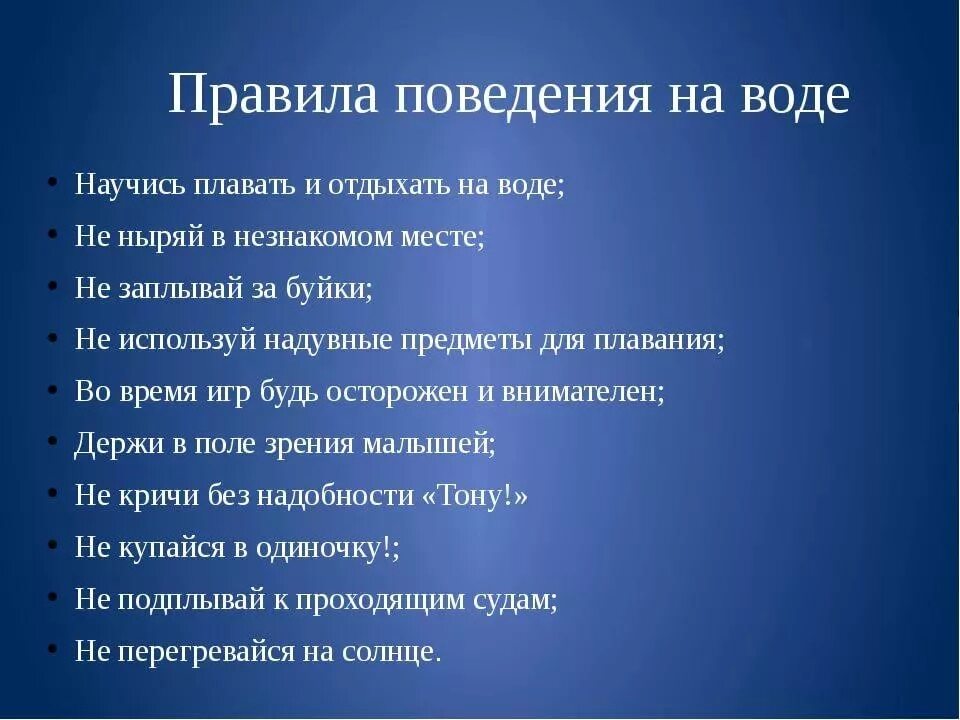 Правила поведения на воде

• Научись плавать и отдыхать на воде;
• Не ныряй в незнакомом месте;
• Не заплывай за буйки;
• Не используй надувные предметы для плавания;
• Во время игр будь осторожен и внимателен;
• Держи в поле зрения малышей;
• Не кричи без надобности «Тону!»
• Не купайся в одиночку!;
• Не подплывай к проходящим судам;
• Не перегревайся на солнце.